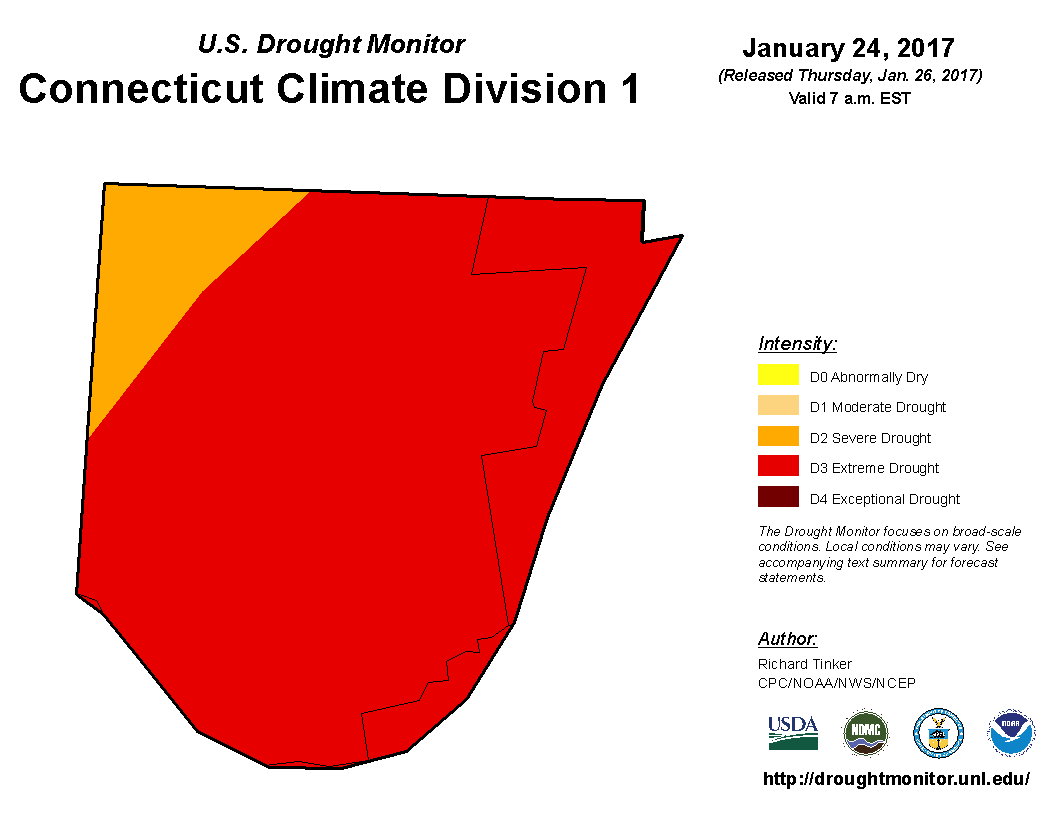 U.S. Drought Monitor

Connecticut Climate Division 1

January 24, 2017

(Released Thursday, Jan. 26, 2017)

Valid 7 a.m. EST

Intensity:

D0 Abnormally Dry

D1 Moderate Drought

D2 Severe Drought

D3 Extreme Drought

D4 Exceptional Drought

The Drought Monitor focuses on broad-scale conditions. Local conditions may vary. See accompanying text summary for forecast statements.

Author:

Richard Tinker

CPC/NOAA/NWS/NCEP

USDA

NDMC

NOAA

http://droughtmonitor.unl.edu/